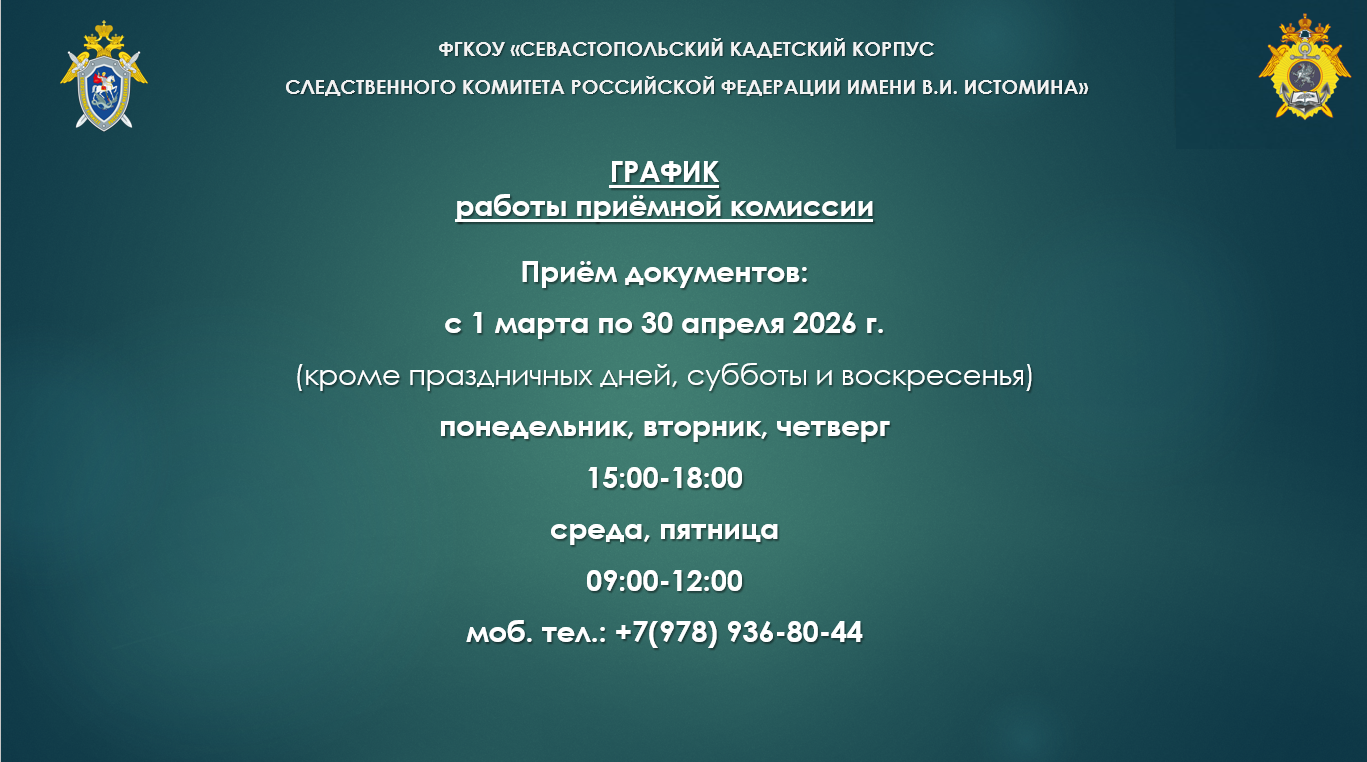 ФГКОУ «СЕВАСТОПОЛЬСКИЙ КАДЕТСКИЙ КОРПУС
СЛЕДСТВЕННОГО КОМИТЕТА РОССИЙСКОЙ ФЕДЕРАЦИИ ИМЕНИ В.И. ИСТОМИНА»

ГРАФИК
работы приёмной комиссии

Приём документов:
с 1 марта по 30 апреля 2026 г.
(кроме праздничных дней, субботы и воскресенья)
понедельник, вторник, четверг
15:00-18:00
среда, пятница
09:00-12:00
моб. тел.: +7(978) 936-80-44